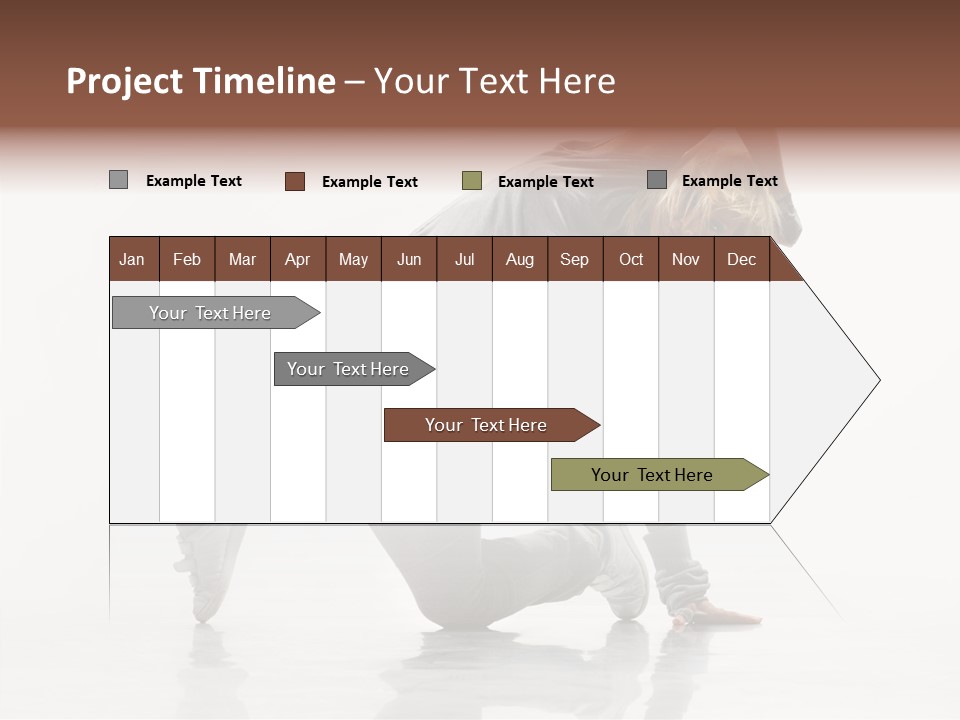 Project Timeline – Your Text Here

Example Text
Example Text
Example Text
Example Text

| Jan | Feb | Mar | Apr | May | Jun | Jul | Aug | Sep | Oct | Nov | Dec |
|---|---|---|---|---|---|---|---|---|---|---|---|

Your Text Here

Your Text Here

Your Text Here

Your Text Here